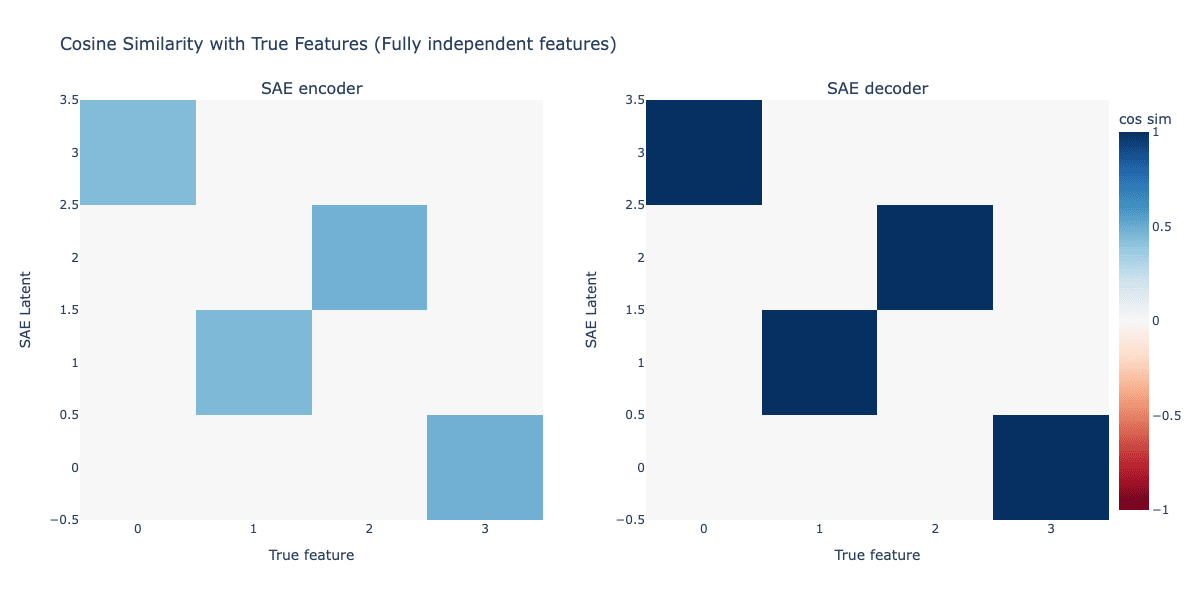 Cosine Similarity with True Features (Fully independent features)

SAE encoder

SAE Latent

3.5
3
2.5
2
1.5
1
0.5
0
−0.5

0 1 2 3

True feature

SAE decoder

SAE Latent

3.5
3
2.5
2
1.5
1
0.5
0
−0.5

0 1 2 3

True feature

cos sim
1
0.5
0
−0.5
−1